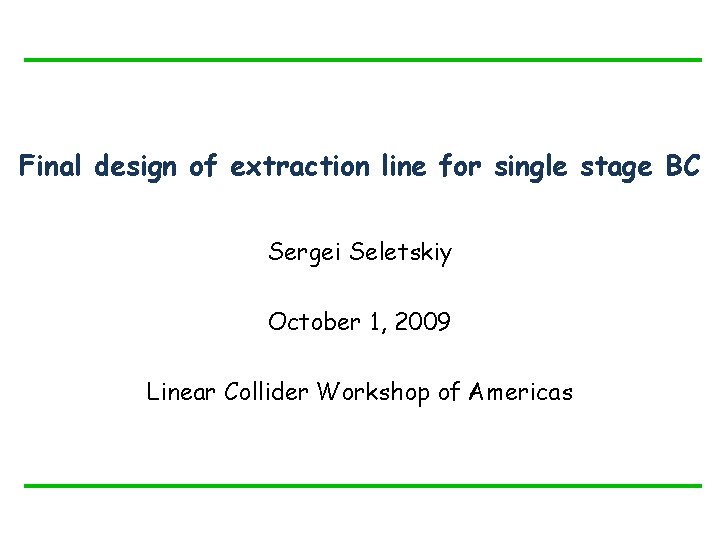 Final design of extraction line for single stage BC

Sergei Seletskiy

October 1, 2009

Linear Collider Workshop of Americas